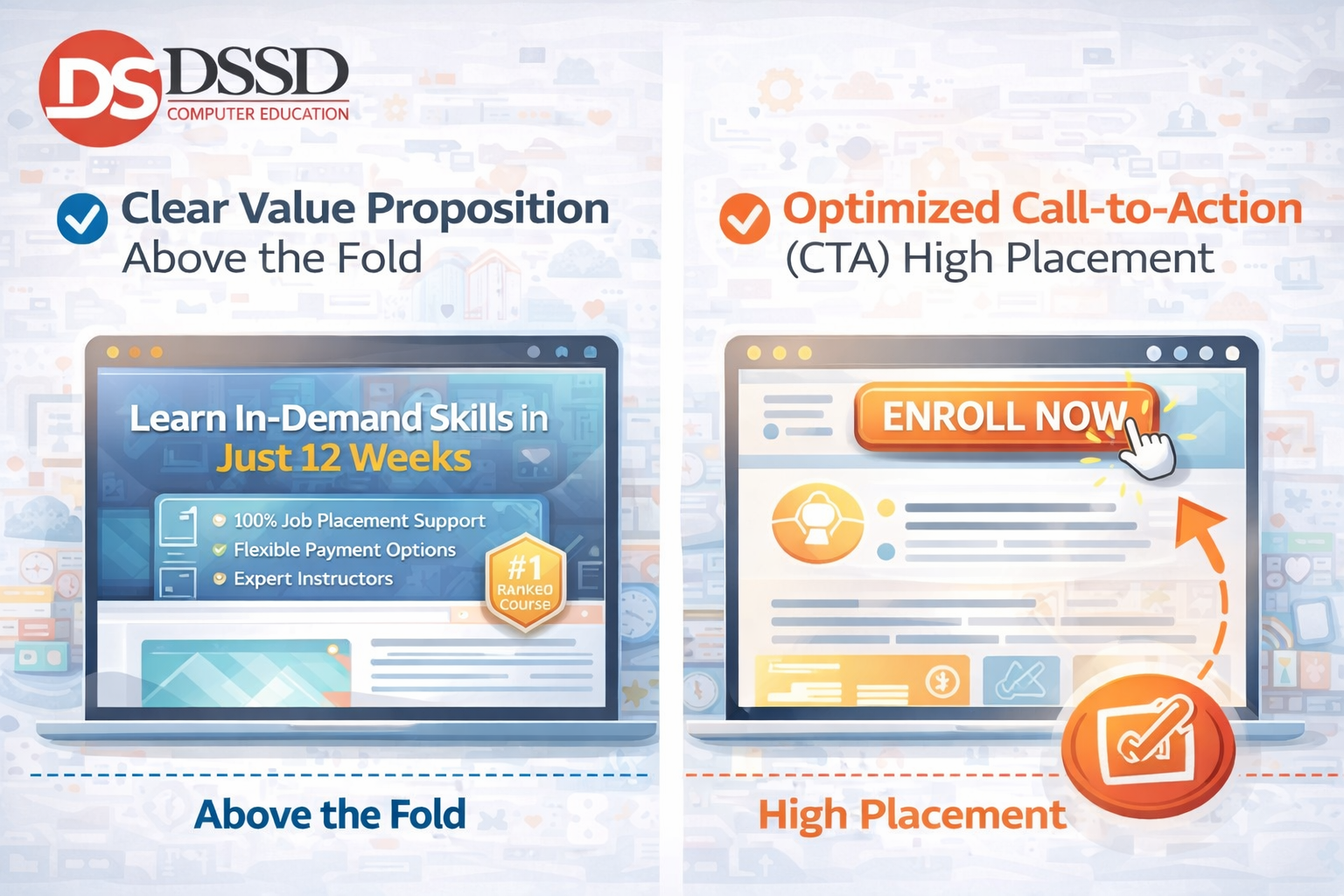 DS DSSD
COMPUTER EDUCATION

Clear Value Proposition
Above the Fold

Learn In-Demand Skills in
Just 12 Weeks

100% Job Placement Support
Flexible Payment Options
Expert Instructors

#1
Ranked
Course

Above the Fold

Optimized Call-to-Action
(CTA) High Placement

ENROLL NOW

High Placement